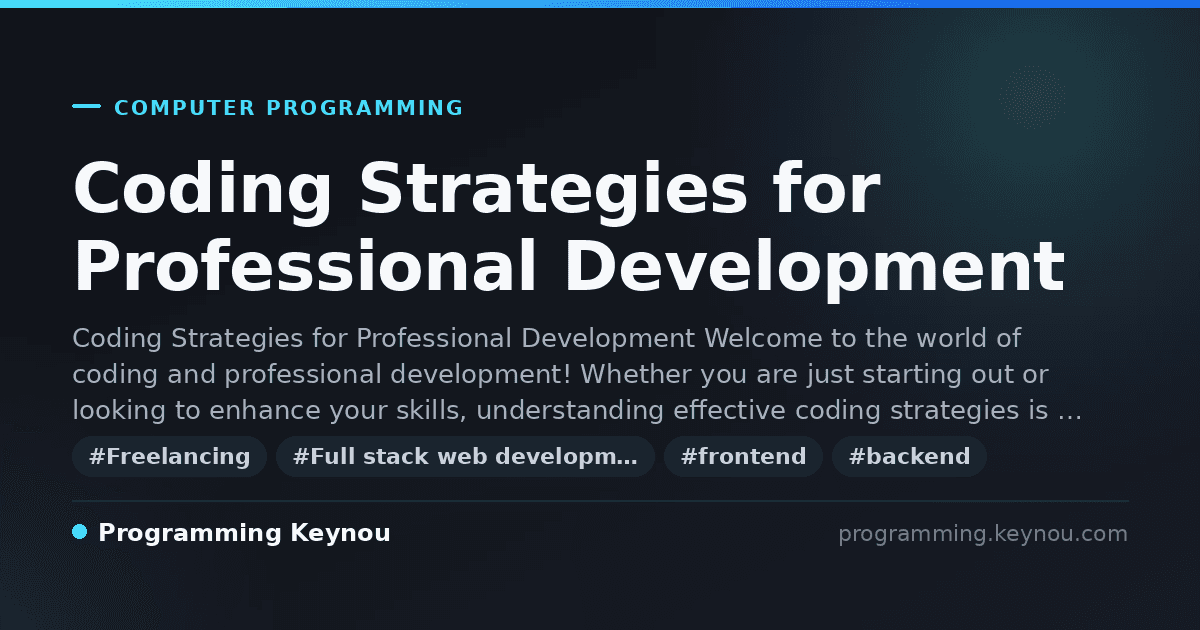 COMPUTER PROGRAMMING

Coding Strategies for Professional Development

Coding Strategies for Professional Development Welcome to the world of coding and professional development! Whether you are just starting out or looking to enhance your skills, understanding effective coding strategies is …

#Freelancing #Full stack web developm… #frontend #backend

Programming Keynou

programming.keynou.com